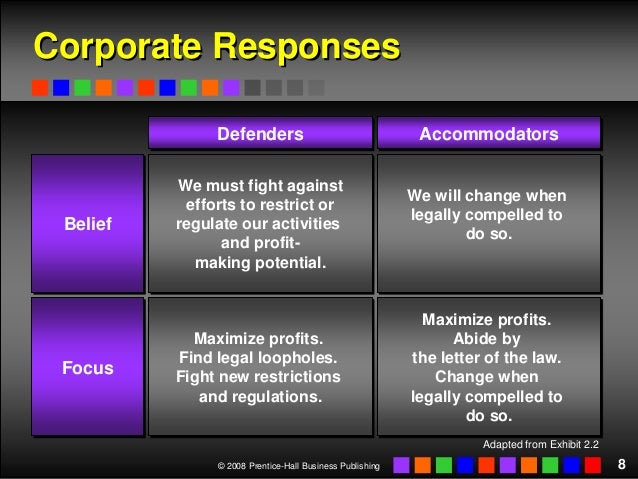 Corporate Responses

| | Defenders | Accommodators |
|---|---|---|
| Belief | We must fight against efforts to restrict or regulate our activities and profit-making potential. | We will change when legally compelled to do so. |
| Focus | Maximize profits. Find legal loopholes. Fight new restrictions and regulations. | Maximize profits. Abide by the letter of the law. Change when legally compelled to do so. |

Adapted from Exhibit 2.2

© 2008 Prentice-Hall Business Publishing

8